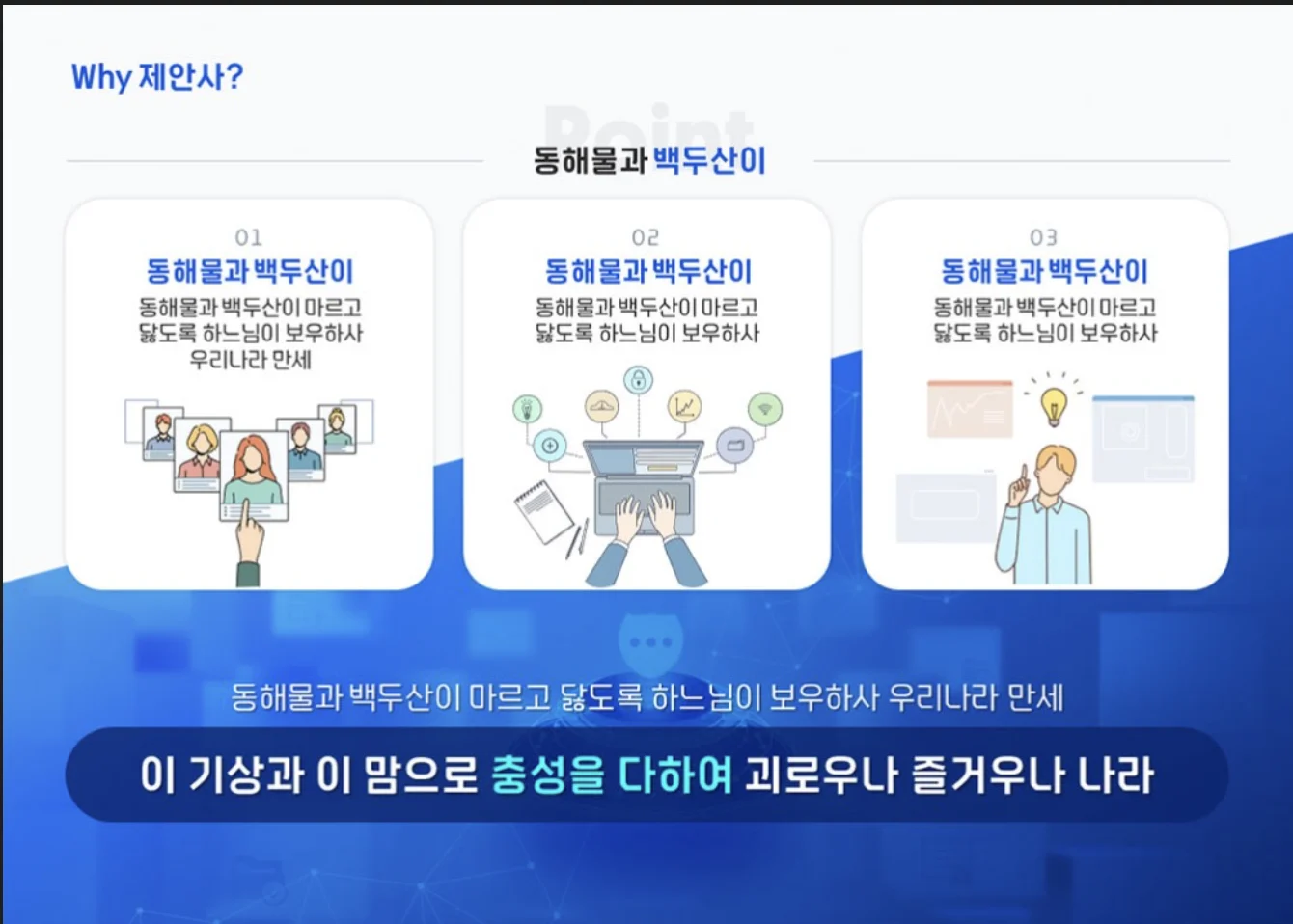 Why 제안사?

Point

동해물과 백두산이

01
동해물과 백두산이
동해물과 백두산이 마르고 닳도록 하느님이 보우하사 우리나라 만세

02
동해물과 백두산이
동해물과 백두산이 마르고 닳도록 하느님이 보우하사

03
동해물과 백두산이
동해물과 백두산이 마르고 닳도록 하느님이 보우하사

동해물과 백두산이 마르고 닳도록 하느님이 보우하사 우리나라 만세

이 기상과 이 맘으로 충성을 다하여 괴로우나 즐거우나 나라